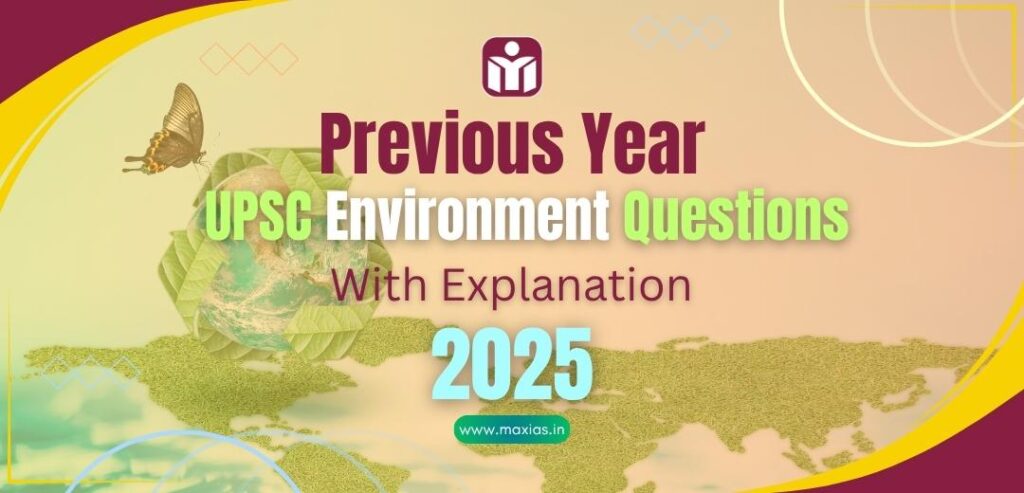 Previous Year
UPSC Environment Questions
With Explanation
2025
www.maxias.in